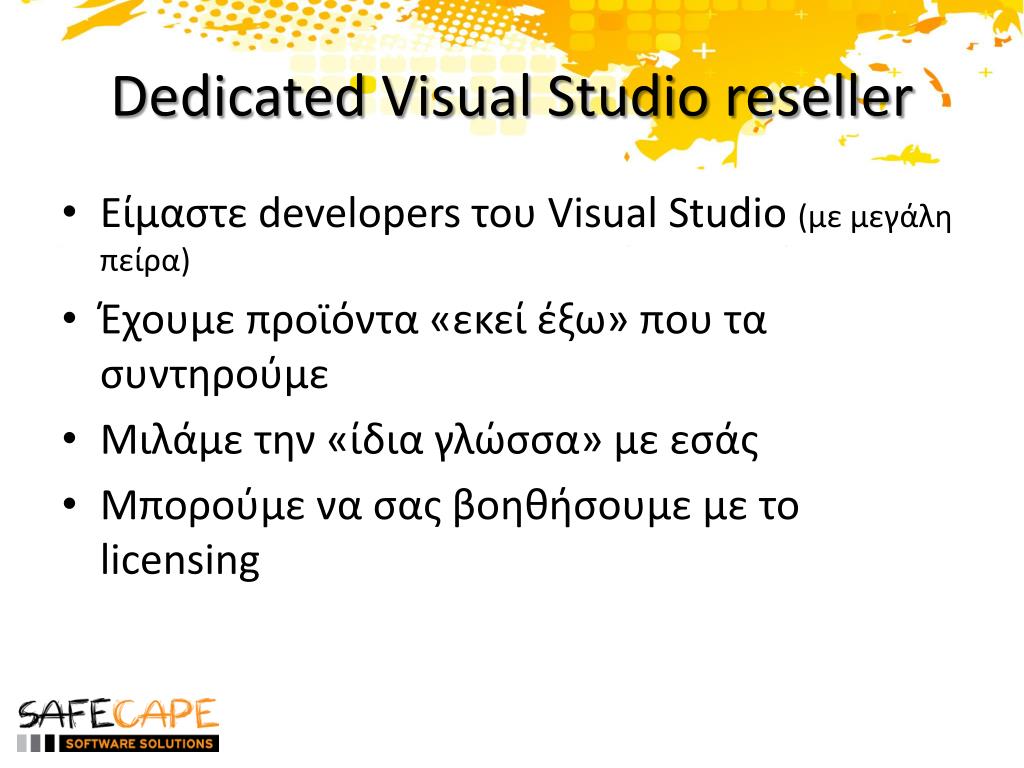 Dedicated Visual Studio reseller

• Είμαστε developers του Visual Studio (με μεγάλη πείρα)
• Έχουμε προϊόντα «εκεί έξω» που τα συντηρούμε
• Μιλάμε την «ίδια γλώσσα» με εσάς
• Μπορούμε να σας βοηθήσουμε με το licensing

SAFECAPE
SOFTWARE SOLUTIONS